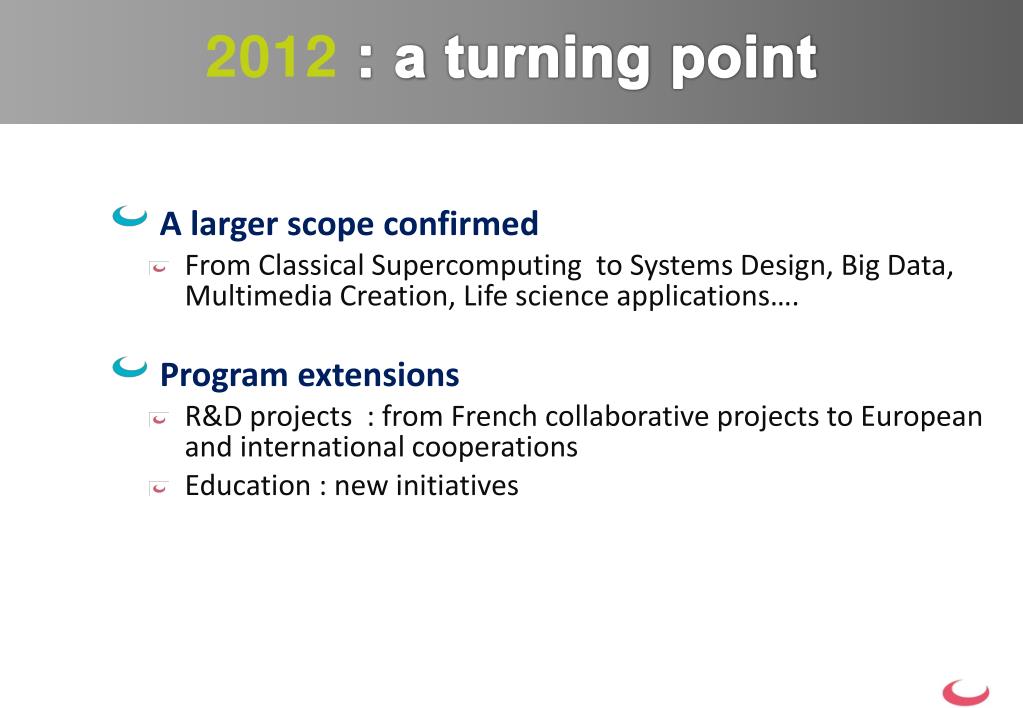 2012 : a turning point

A larger scope confirmed

From Classical Supercomputing  to Systems Design, Big Data, Multimedia Creation, Life science applications….

Program extensions

R&D projects  : from French collaborative projects to European and international cooperations

Education : new initiatives